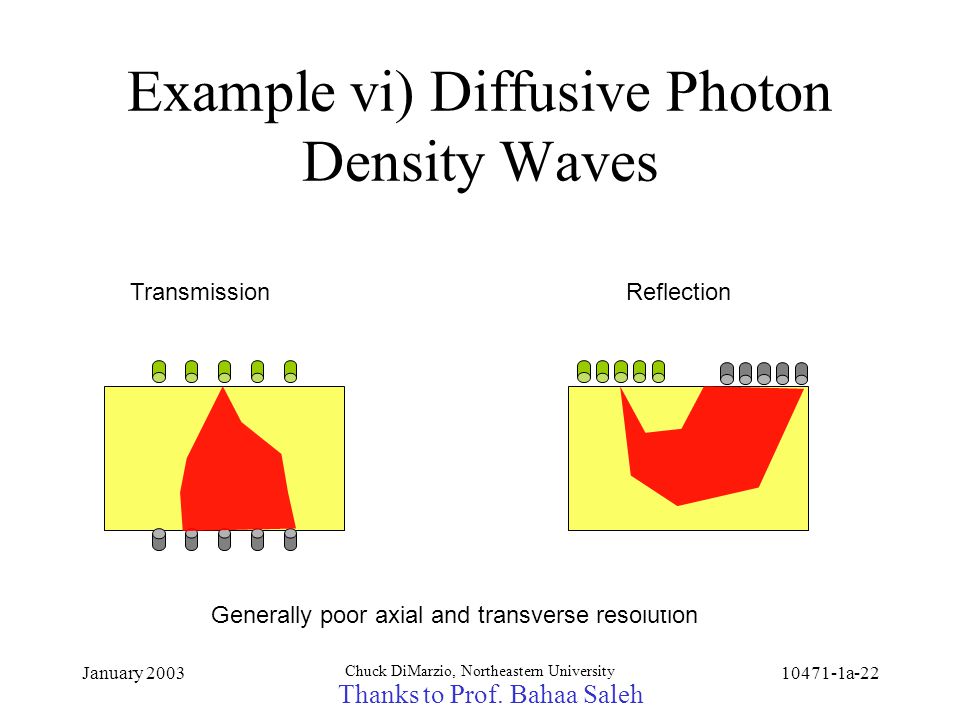 Example vi) Diffusive Photon Density Waves

Transmission

Reflection

Generally poor axial and transverse resolution

January 2003

Chuck DiMarzio, Northeastern University

10471-1a-22

Thanks to Prof. Bahaa Saleh